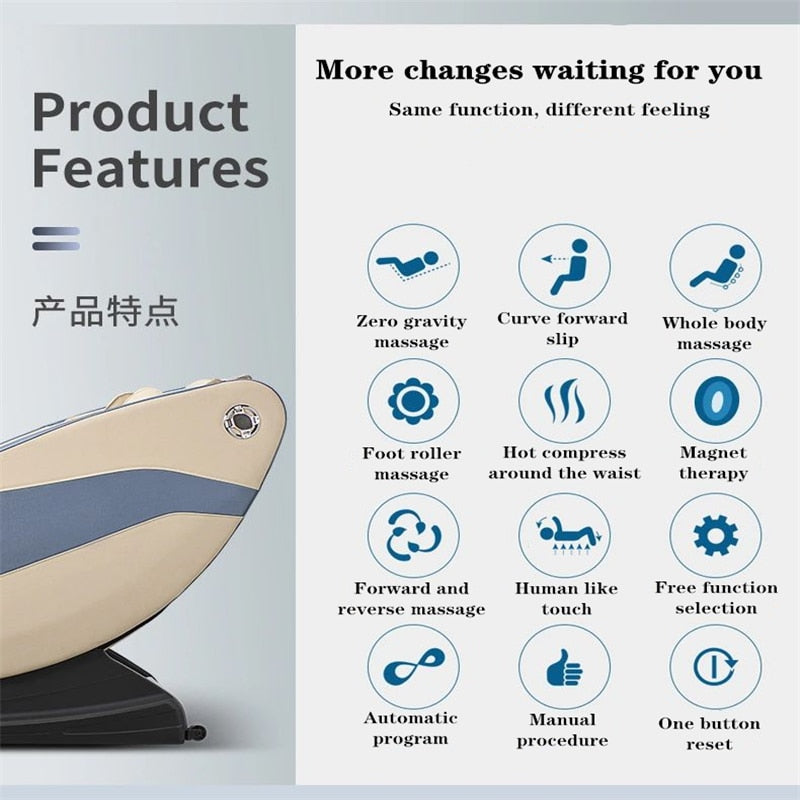 Product Features

产品特点

More changes waiting for you

Same function, different feeling

Zero gravity massage

Curve forward slip

Whole body massage

Foot roller massage

Hot compress around the waist

Magnet therapy

Forward and reverse massage

Human like touch

Free function selection

Automatic program

Manual procedure

One button reset